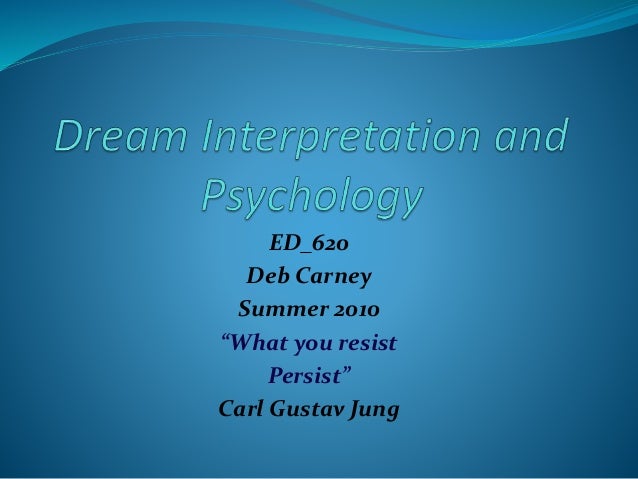 Dream Interpretation and Psychology

ED_620
Deb Carney
Summer 2010
“What you resist
Persist”
Carl Gustav Jung